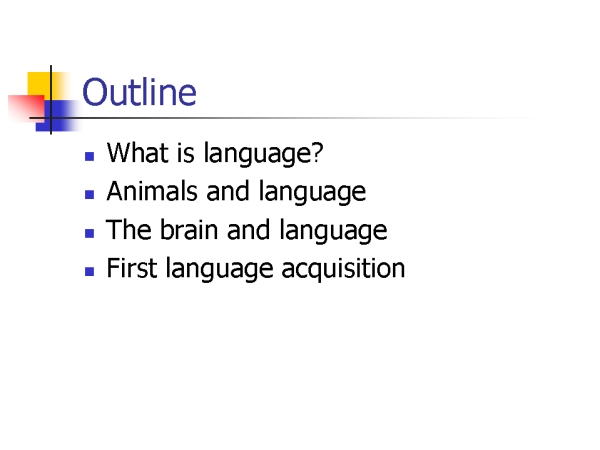 Outline

- What is language?
- Animals and language
- The brain and language
- First language acquisition